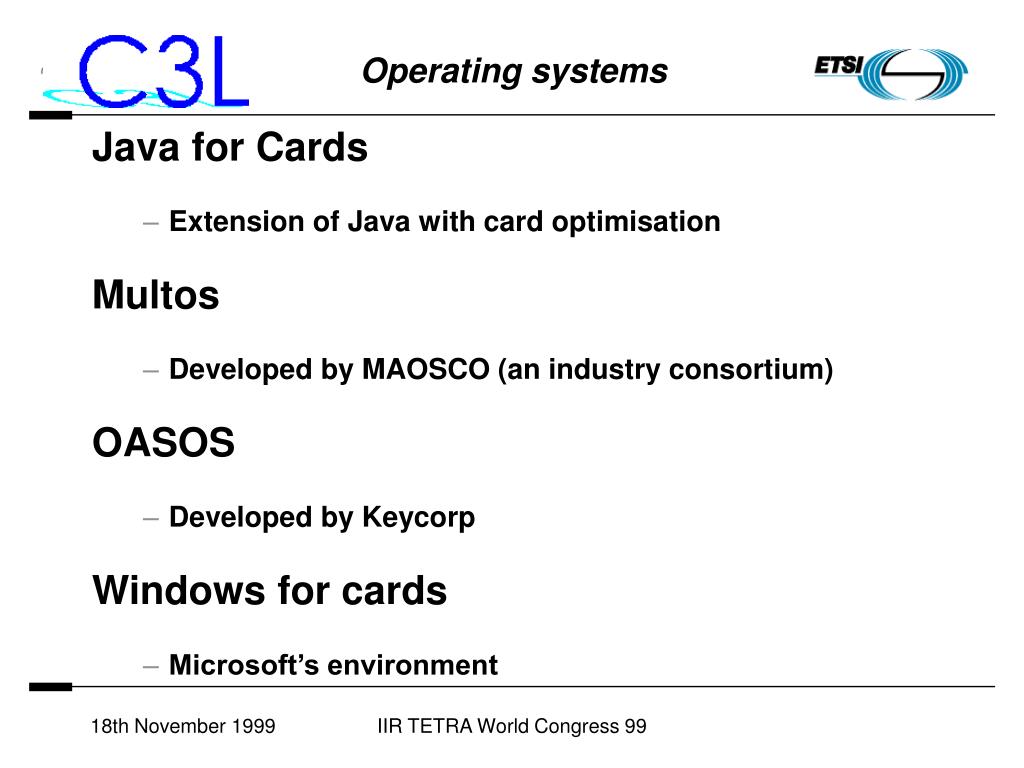 C3L

Operating systems

ETSI

Java for Cards

– Extension of Java with card optimisation

Multos

– Developed by MAOSCO (an industry consortium)

OASOS

– Developed by Keycorp

Windows for cards

– Microsoft's environment

18th November 1999

IIR TETRA World Congress 99